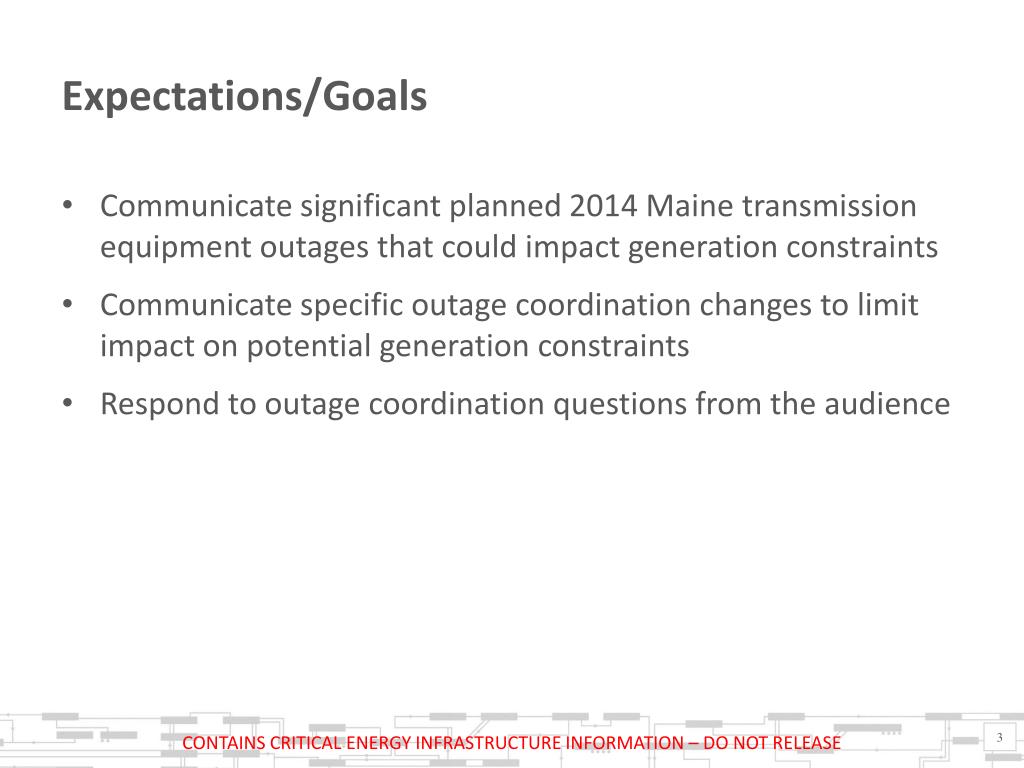 Expectations/Goals

• Communicate significant planned 2014 Maine transmission equipment outages that could impact generation constraints

• Communicate specific outage coordination changes to limit impact on potential generation constraints

• Respond to outage coordination questions from the audience

CONTAINS CRITICAL ENERGY INFRASTRUCTURE INFORMATION – DO NOT RELEASE

3